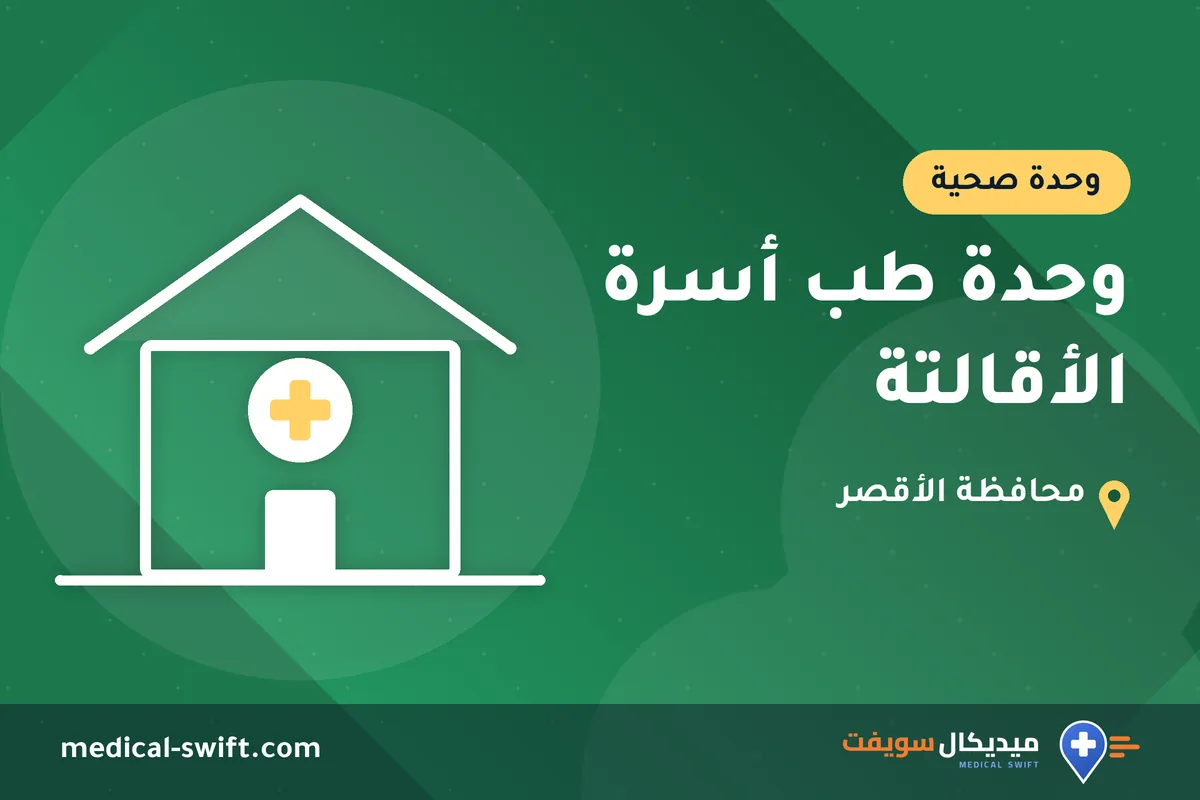 وحدة صحية

وحدة طب أسرة الأقالتة

محافظة الأقصر

ميديكال سويفت
MEDICAL SWIFT

medical-swift.com